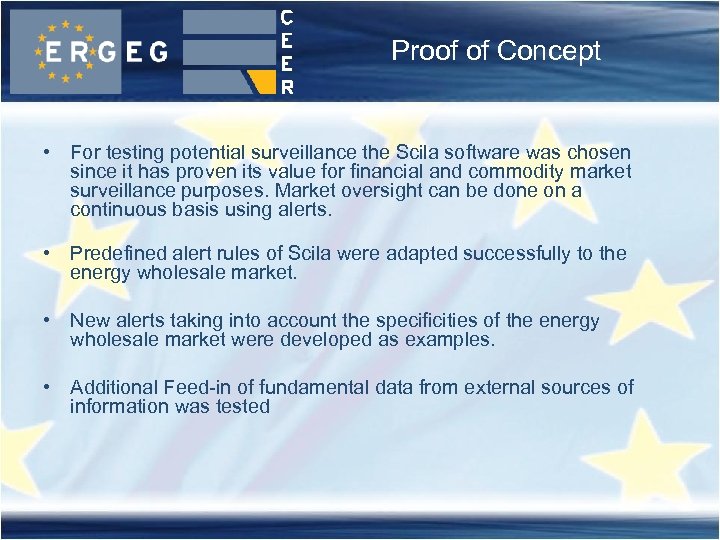 ERGEG

CEER

Proof of Concept

• For testing potential surveillance the Scila software was chosen since it has proven its value for financial and commodity market surveillance purposes. Market oversight can be done on a continuous basis using alerts.

• Predefined alert rules of Scila were adapted successfully to the energy wholesale market.

• New alerts taking into account the specificities of the energy wholesale market were developed as examples.

• Additional Feed-in of fundamental data from external sources of information was tested